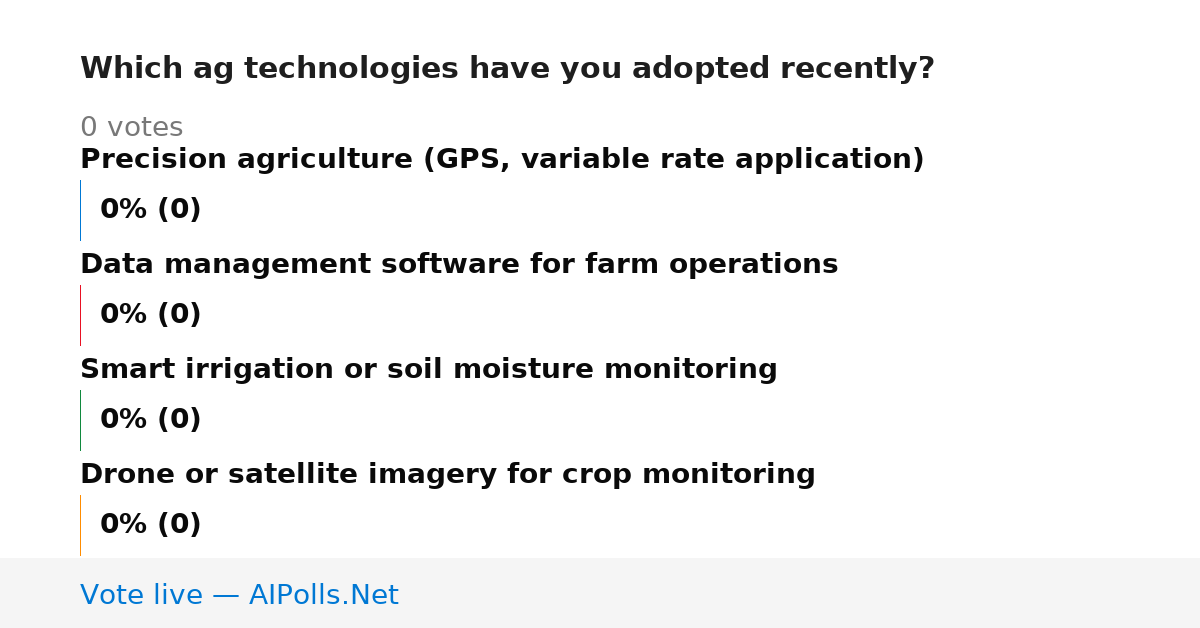 Which ag technologies have you adopted recently?

0 votes

Precision agriculture (GPS, variable rate application)

0% (0)

Data management software for farm operations

0% (0)

Smart irrigation or soil moisture monitoring

0% (0)

Drone or satellite imagery for crop monitoring

0% (0)

Vote live — AIPolls.Net